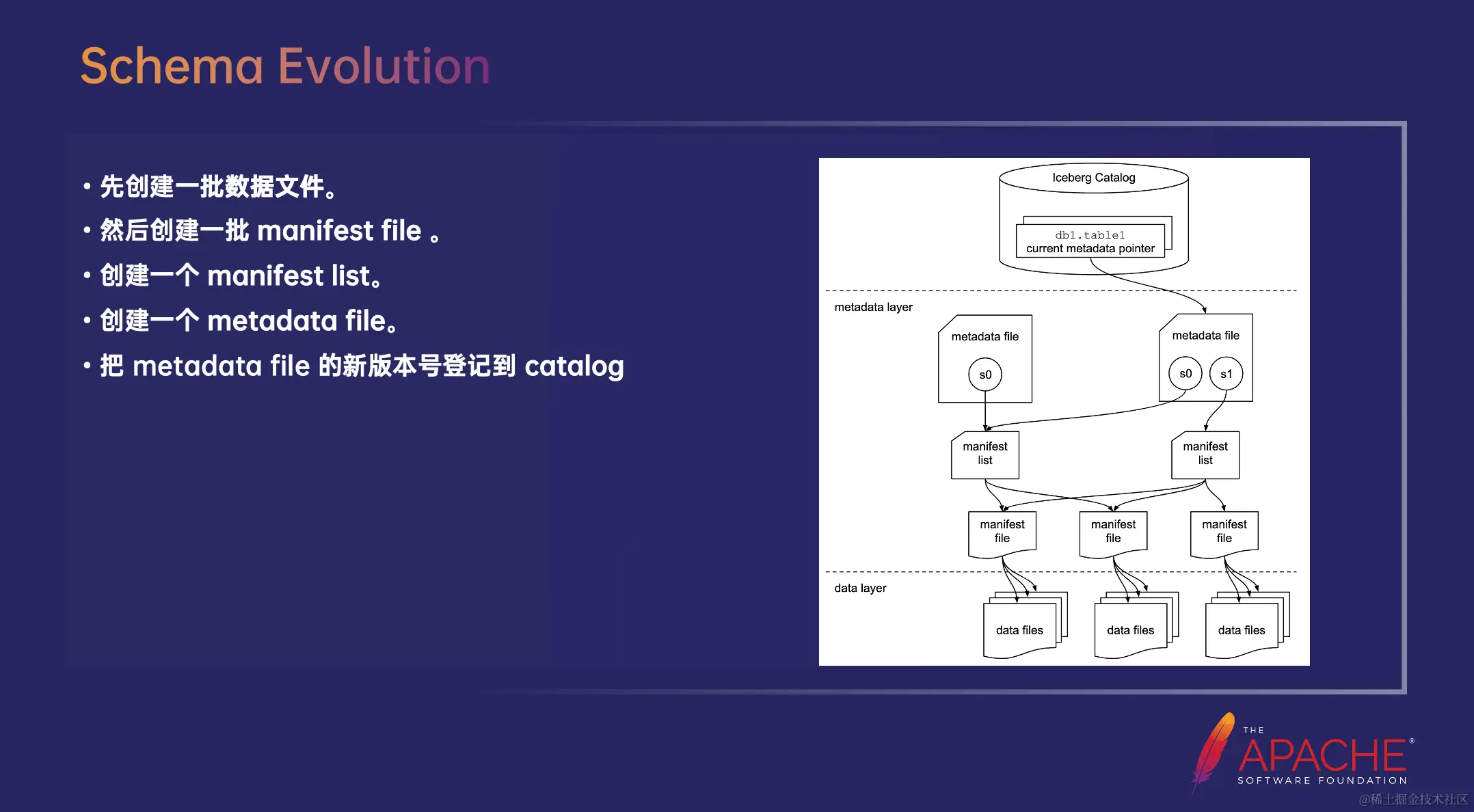 Schema Evolution

• 先创建一批数据文件。
• 然后创建一批 manifest file 。
• 创建一个 manifest list。
• 创建一个 metadata file。
• 把 metadata file 的新版本号登记到 catalog

Iceberg Catalog

db1.table1
current metadata pointer

metadata layer

metadata file
s0

metadata file
s0 s1

manifest list

manifest list

manifest file

manifest file

manifest file

data layer

data files

data files

data files

THE APACHE® SOFTWARE FOUNDATION

@稀土掘金技术社区